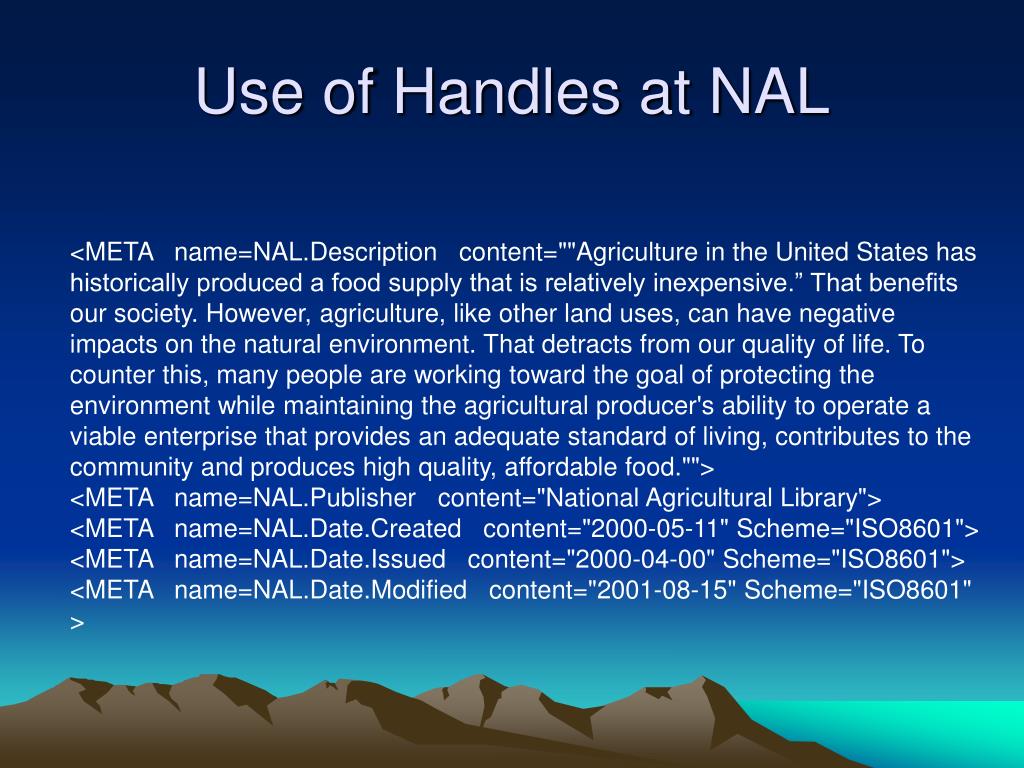 Use of Handles at NAL

<META name=NAL.Description content=""Agriculture in the United States has historically produced a food supply that is relatively inexpensive.” That benefits our society. However, agriculture, like other land uses, can have negative impacts on the natural environment. That detracts from our quality of life. To counter this, many people are working toward the goal of protecting the environment while maintaining the agricultural producer's ability to operate a viable enterprise that provides an adequate standard of living, contributes to the community and produces high quality, affordable food."">
<META name=NAL.Publisher content="National Agricultural Library">
<META name=NAL.Date.Created content="2000-05-11" Scheme="ISO8601">
<META name=NAL.Date.Issued content="2000-04-00" Scheme="ISO8601">
<META name=NAL.Date.Modified content="2001-08-15" Scheme="ISO8601" >